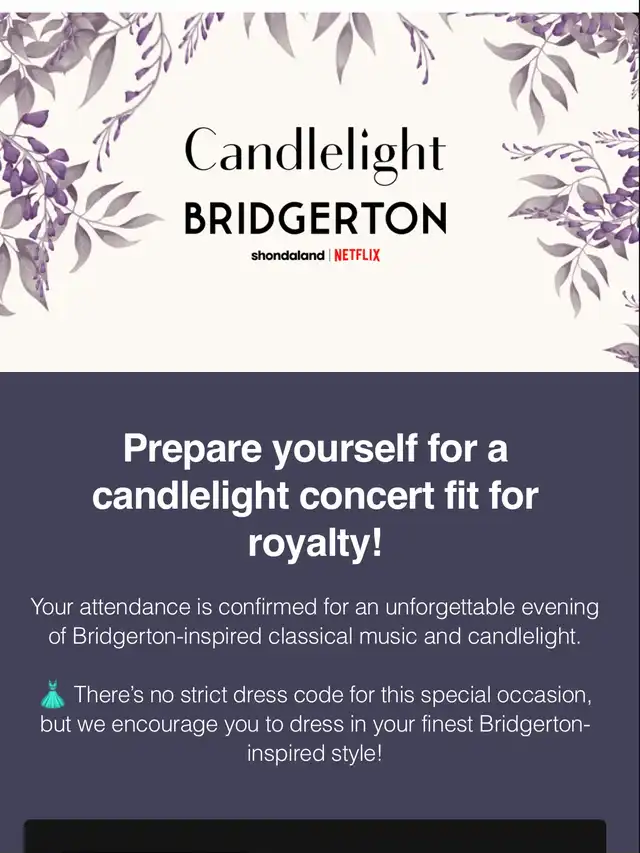 Candlelight
BRIDGERTON
shondaland | NETFLIX

Prepare yourself for a candlelight concert fit for royalty!

Your attendance is confirmed for an unforgettable evening of Bridgerton-inspired classical music and candlelight.

👗 There's no strict dress code for this special occasion, but we encourage you to dress in your finest Bridgerton-inspired style!